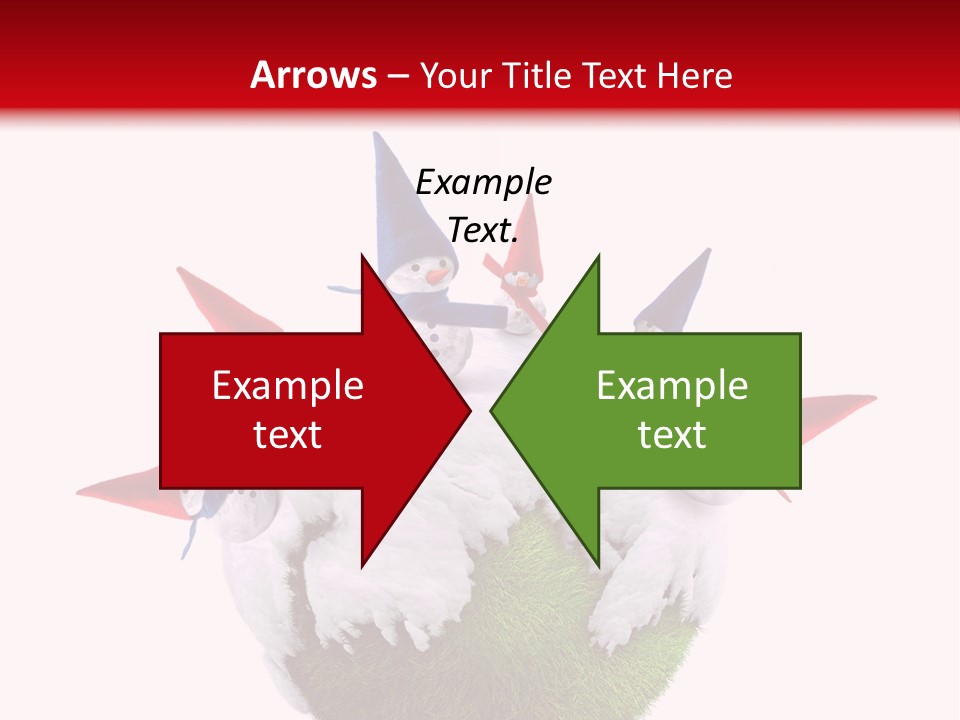 Arrows – Your Title Text Here

Example Text.

Example text

Example text